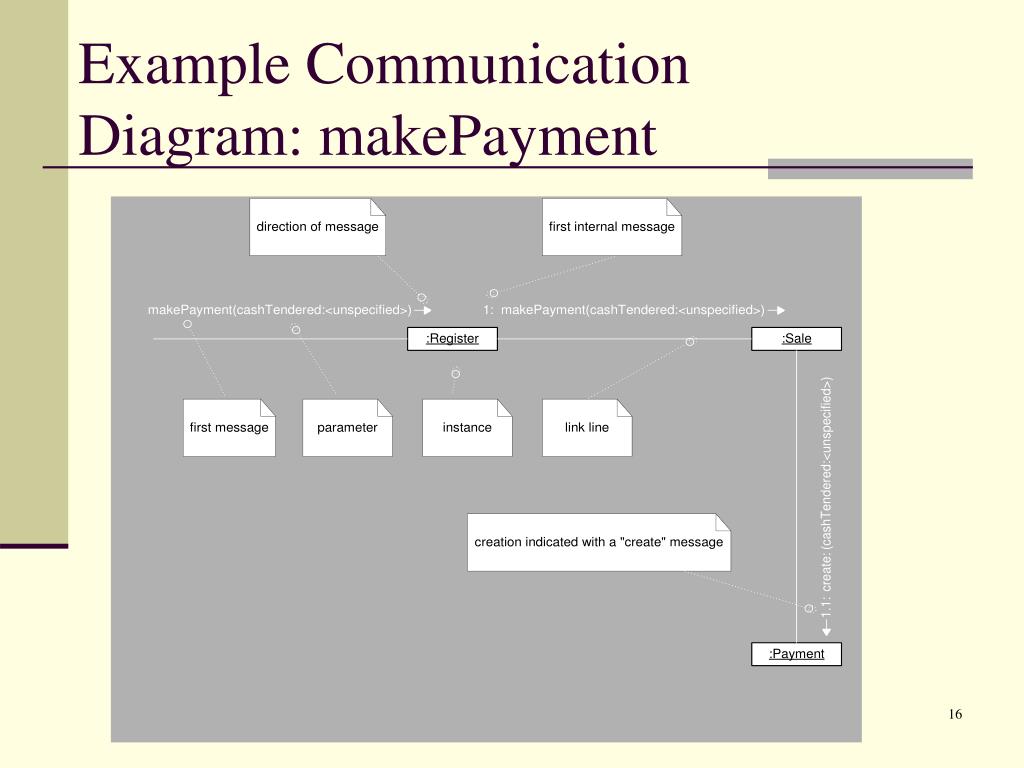 Example Communication Diagram: makePayment

direction of message

first internal message

makePayment(cashTendered:<unspecified>)

1: makePayment(cashTendered:<unspecified>)

:Register

:Sale

first message

parameter

instance

link line

1.1: create: (cashTendered:<unspecified>)

creation indicated with a "create" message

:Payment

16